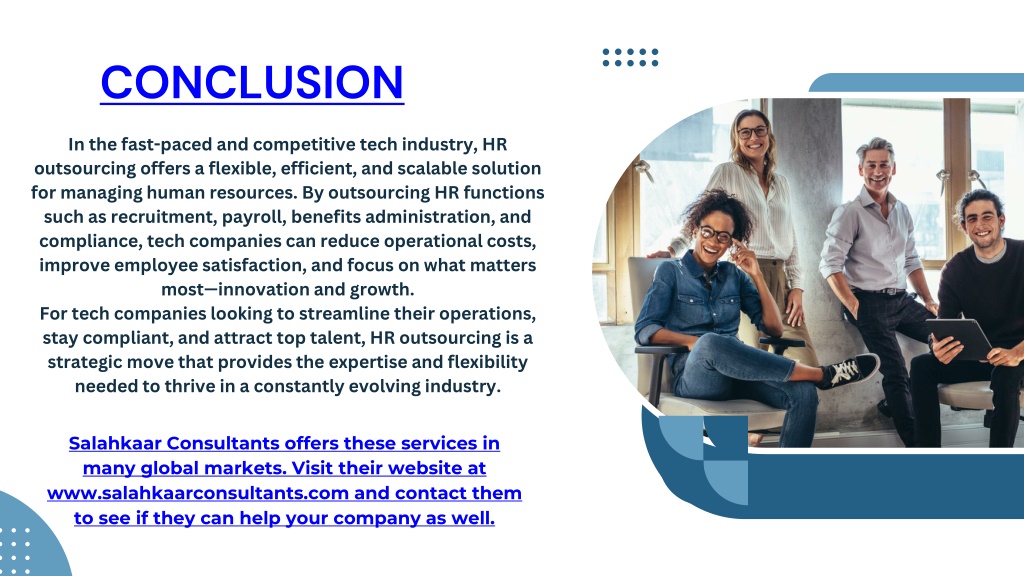 CONCLUSION

In the fast-paced and competitive tech industry, HR outsourcing offers a flexible, efficient, and scalable solution for managing human resources. By outsourcing HR functions such as recruitment, payroll, benefits administration, and compliance, tech companies can reduce operational costs, improve employee satisfaction, and focus on what matters most—innovation and growth.
For tech companies looking to streamline their operations, stay compliant, and attract top talent, HR outsourcing is a strategic move that provides the expertise and flexibility needed to thrive in a constantly evolving industry.

Salahkaar Consultants offers these services in many global markets. Visit their website at www.salahkaarconsultants.com and contact them to see if they can help your company as well.